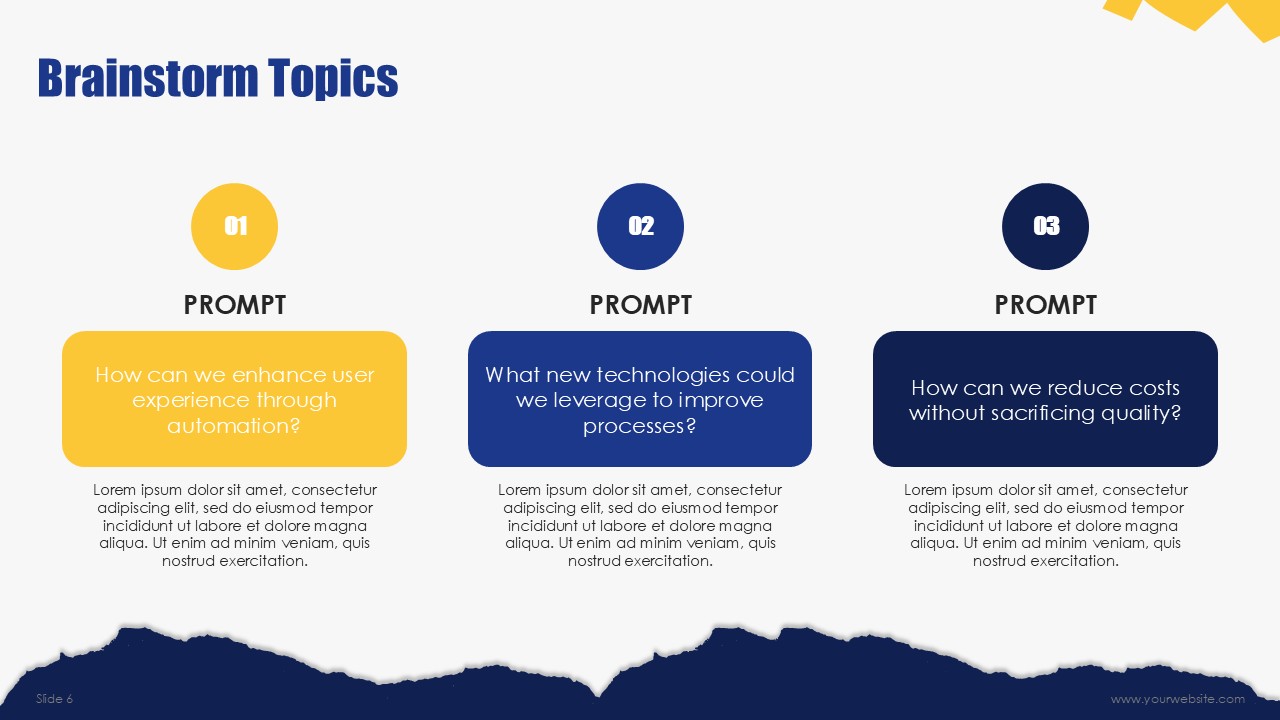 Brainstorm Topics

01

PROMPT

How can we enhance user experience through automation?

Lorem ipsum dolor sit amet, consectetur adipiscing elit, sed do eiusmod tempor incididunt ut labore et dolore magna aliqua. Ut enim ad minim veniam, quis nostrud exercitation.

02

PROMPT

What new technologies could we leverage to improve processes?

Lorem ipsum dolor sit amet, consectetur adipiscing elit, sed do eiusmod tempor incididunt ut labore et dolore magna aliqua. Ut enim ad minim veniam, quis nostrud exercitation.

03

PROMPT

How can we reduce costs without sacrificing quality?

Lorem ipsum dolor sit amet, consectetur adipiscing elit, sed do eiusmod tempor incididunt ut labore et dolore magna aliqua. Ut enim ad minim veniam, quis nostrud exercitation.

Slide 6

www.yourwebsite.com